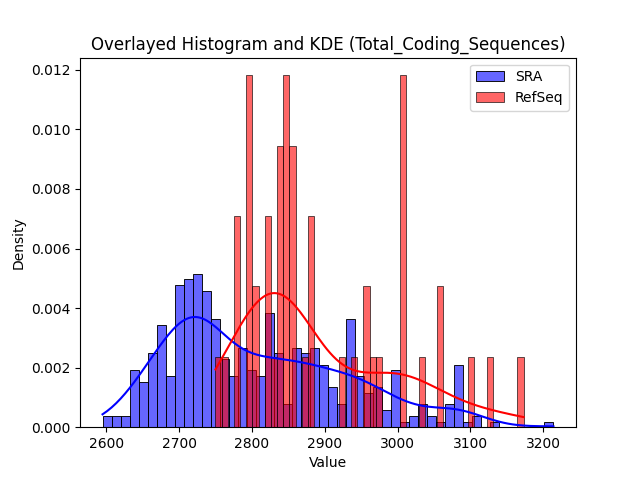 Overlayed Histogram and KDE (Total_Coding_Sequences)

SRA
RefSeq

Density

0.012
0.010
0.008
0.006
0.004
0.002
0.000

2600
2700
2800
2900
3000
3100
3200

Value